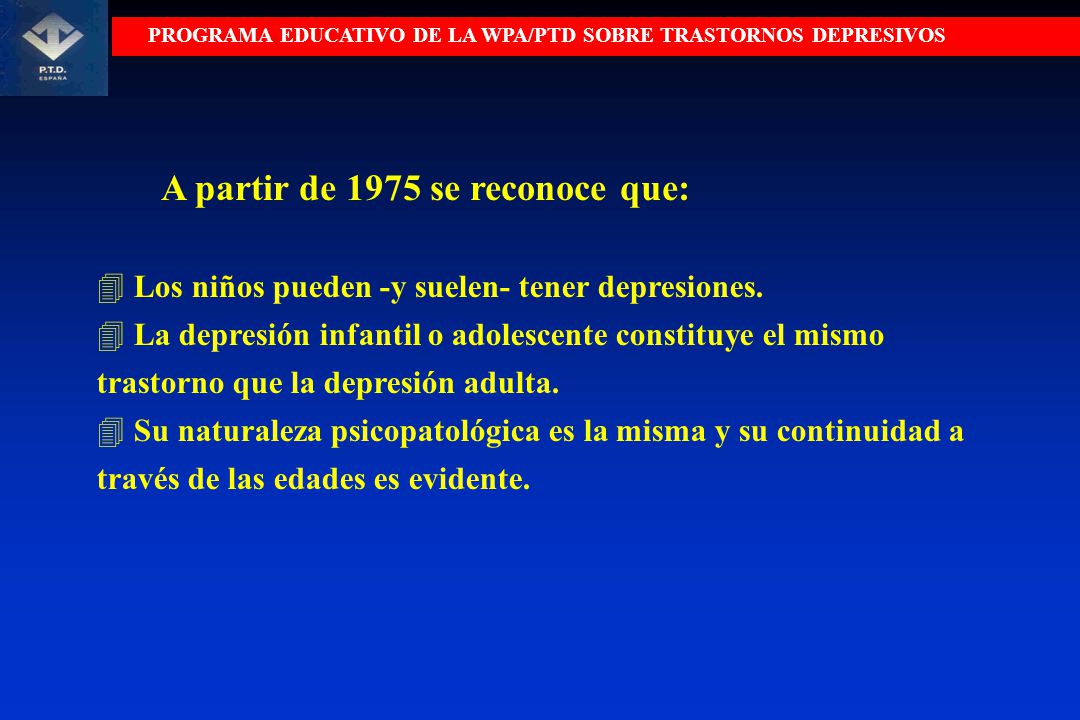 P.T.D.
ESPAÑA

PROGRAMA EDUCATIVO DE LA WPA/PTD SOBRE TRASTORNOS DEPRESIVOS

A partir de 1975 se reconoce que:

Los niños pueden -y suelen- tener depresiones.
La depresión infantil o adolescente constituye el mismo trastorno que la depresión adulta.
Su naturaleza psicopatológica es la misma y su continuidad a través de las edades es evidente.